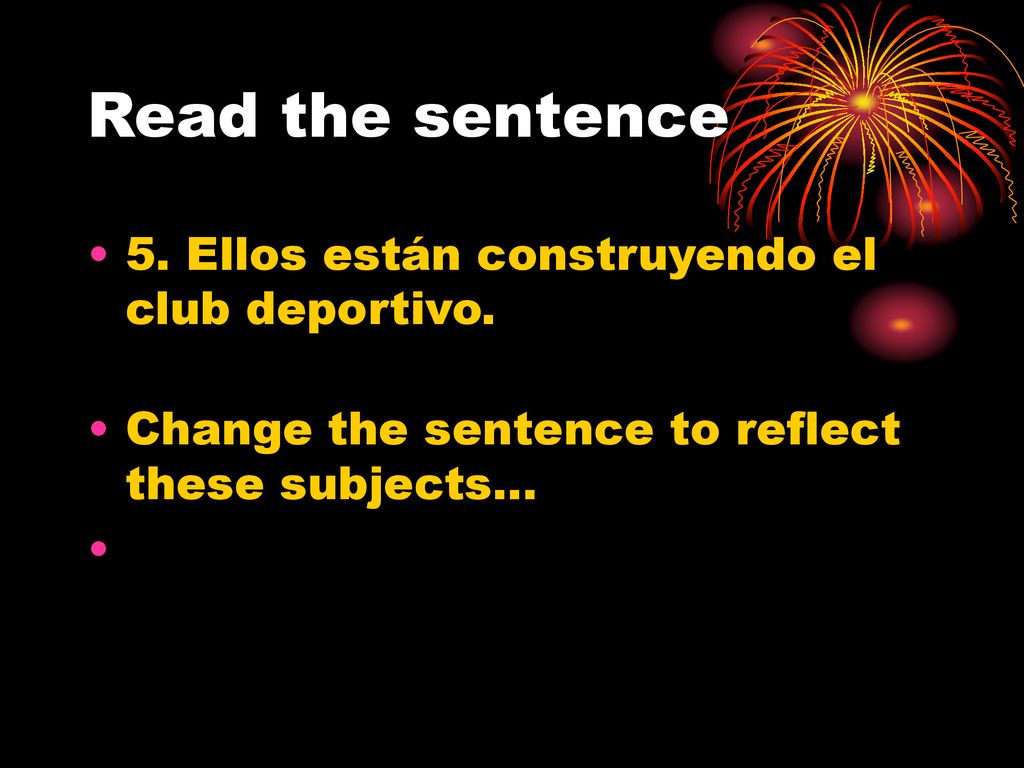 Read the sentence

• 5. Ellos están construyendo el club deportivo.

• Change the sentence to reflect these subjects…

•